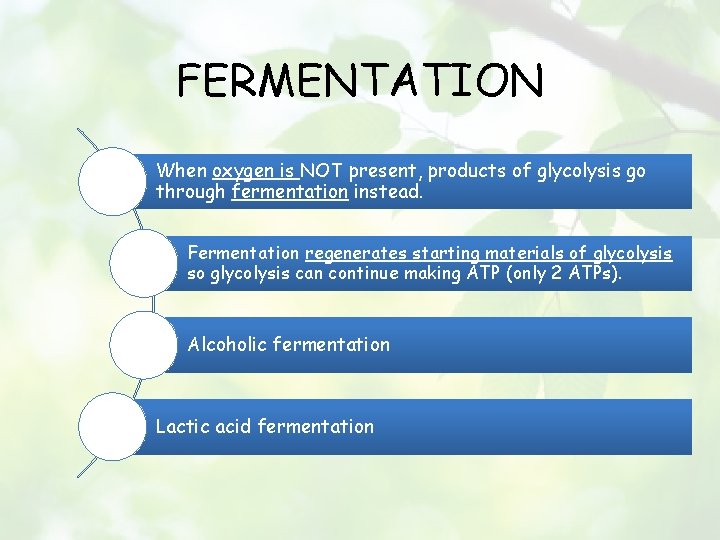 FERMENTATION

When oxygen is NOT present, products of glycolysis go through fermentation instead.

Fermentation regenerates starting materials of glycolysis so glycolysis can continue making ATP (only 2 ATPs).

Alcoholic fermentation

Lactic acid fermentation